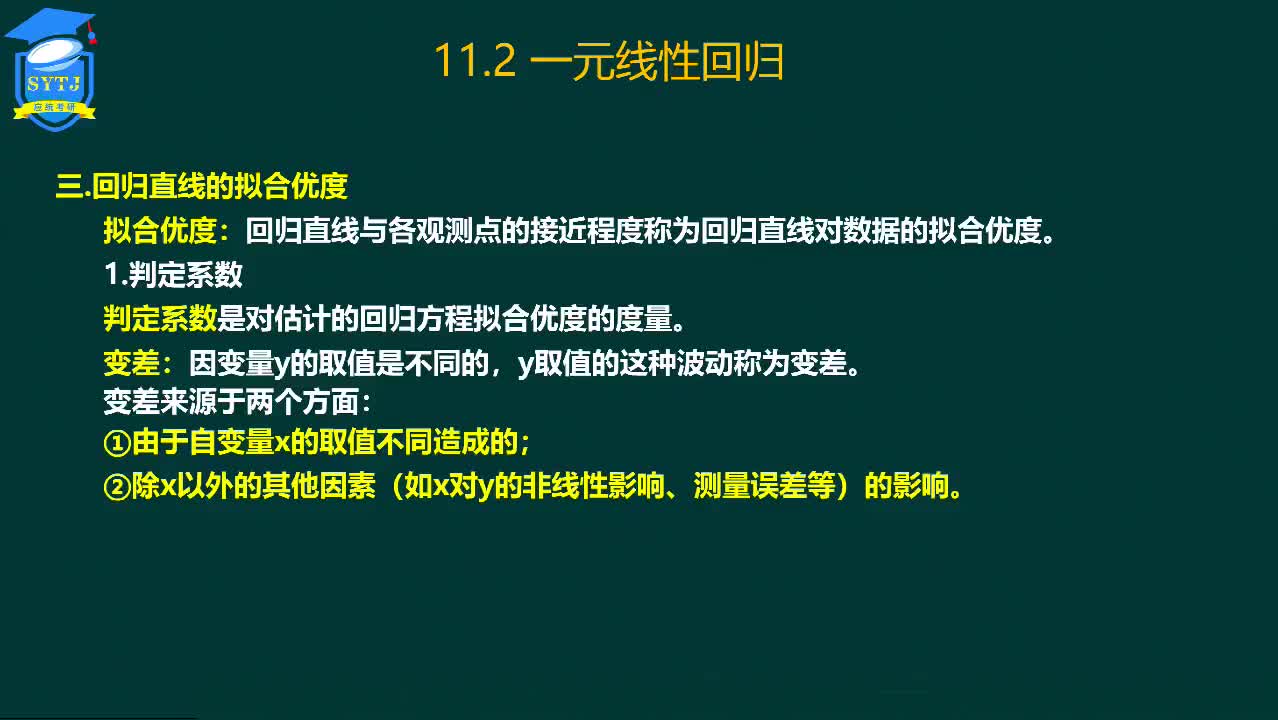 SYTJ
应统考研

11.2 一元线性回归

三.回归直线的拟合优度

拟合优度：回归直线与各观测点的接近程度称为回归直线对数据的拟合优度。

1.判定系数

判定系数是对估计的回归方程拟合优度的度量。

变差：因变量y的取值是不同的，y取值的这种波动称为变差。

变差来源于两个方面：

①由于自变量x的取值不同造成的；

②除x以外的其他因素（如x对y的非线性影响、测量误差等）的影响。